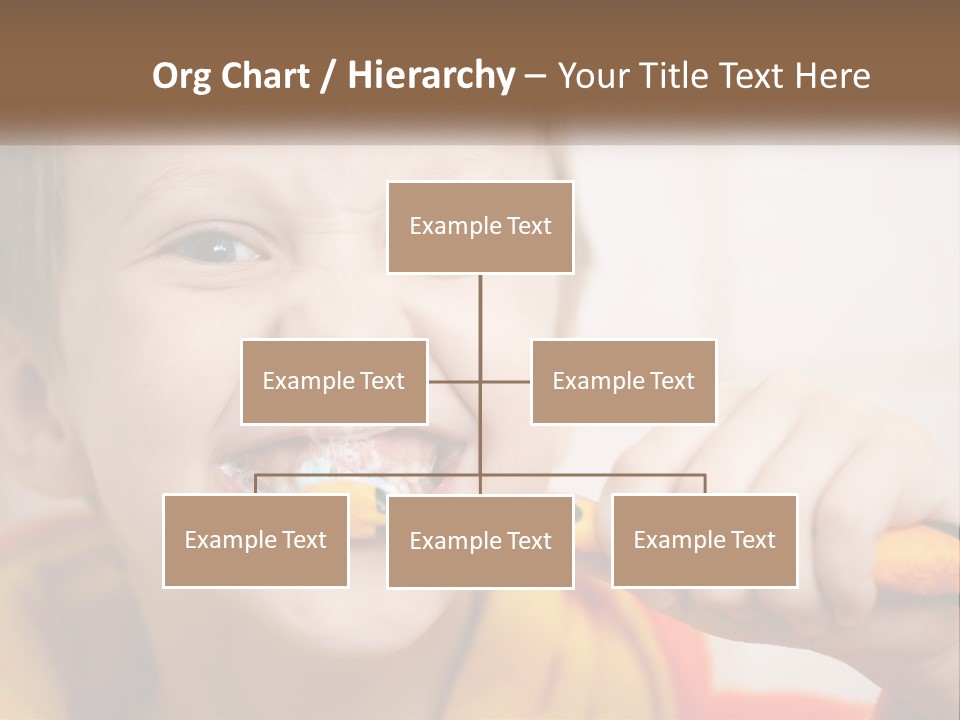 Org Chart / Hierarchy – Your Title Text Here

Example Text

Example Text

Example Text

Example Text

Example Text

Example Text